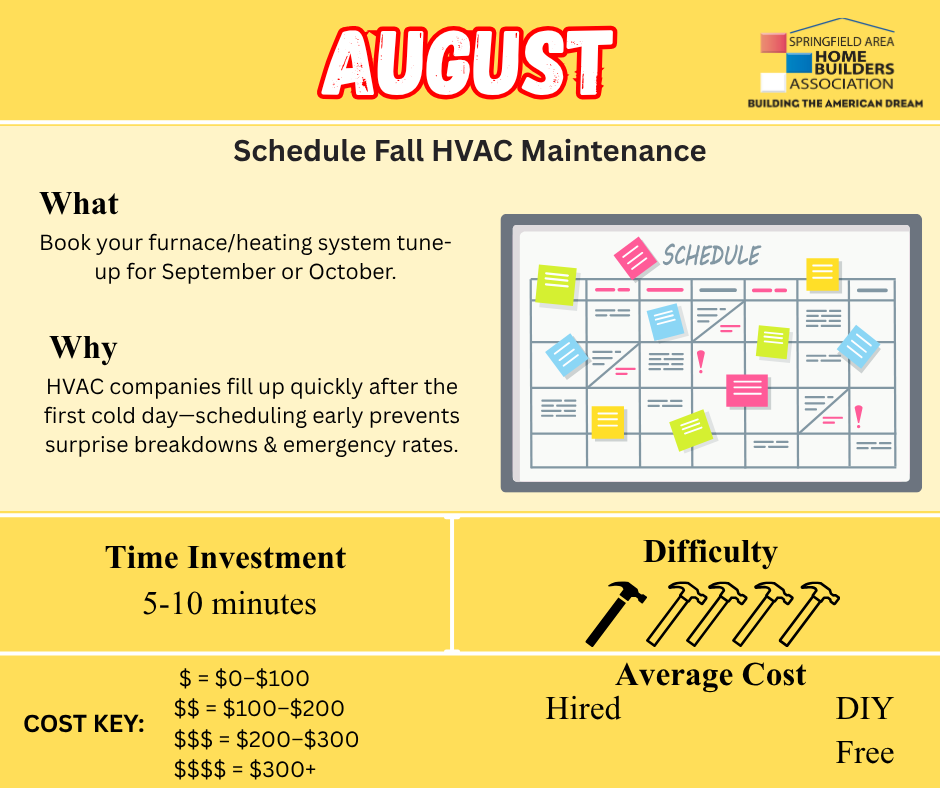 AUGUST

SPRINGFIELD AREA
HOME
BUILDERS
ASSOCIATION
BUILDING THE AMERICAN DREAM

Schedule Fall HVAC Maintenance

What
Book your furnace/heating system tune-up for September or October.

Why
HVAC companies fill up quickly after the first cold day—scheduling early prevents surprise breakdowns & emergency rates.

SCHEDULE

Time Investment
5-10 minutes

Difficulty

COST KEY:
\$ = \$0–\$100
\$\$ = \$100–\$200
\$\$\$ = \$200–\$300
\$\$\$\$ = \$300+

Average Cost
Hired
DIY
Free